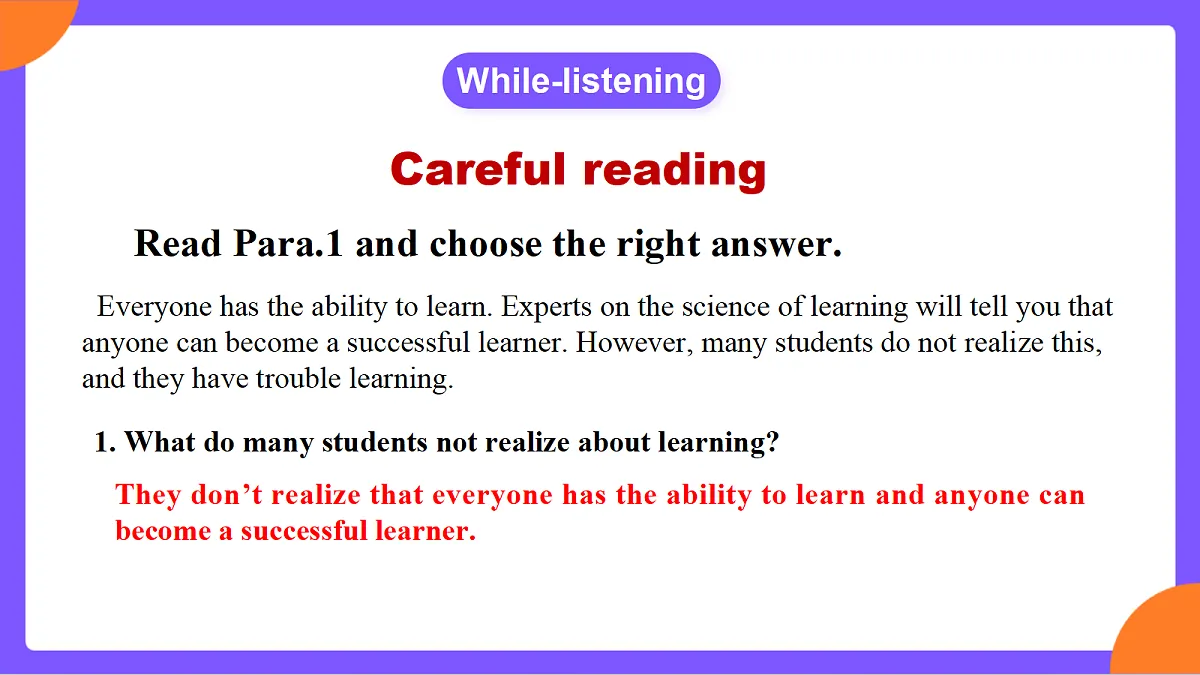 While-listening

Careful reading

Read Para.1 and choose the right answer.

Everyone has the ability to learn. Experts on the science of learning will tell you that anyone can become a successful learner. However, many students do not realize this, and they have trouble learning.

1. What do many students not realize about learning?

They don’t realize that everyone has the ability to learn and anyone can become a successful learner.